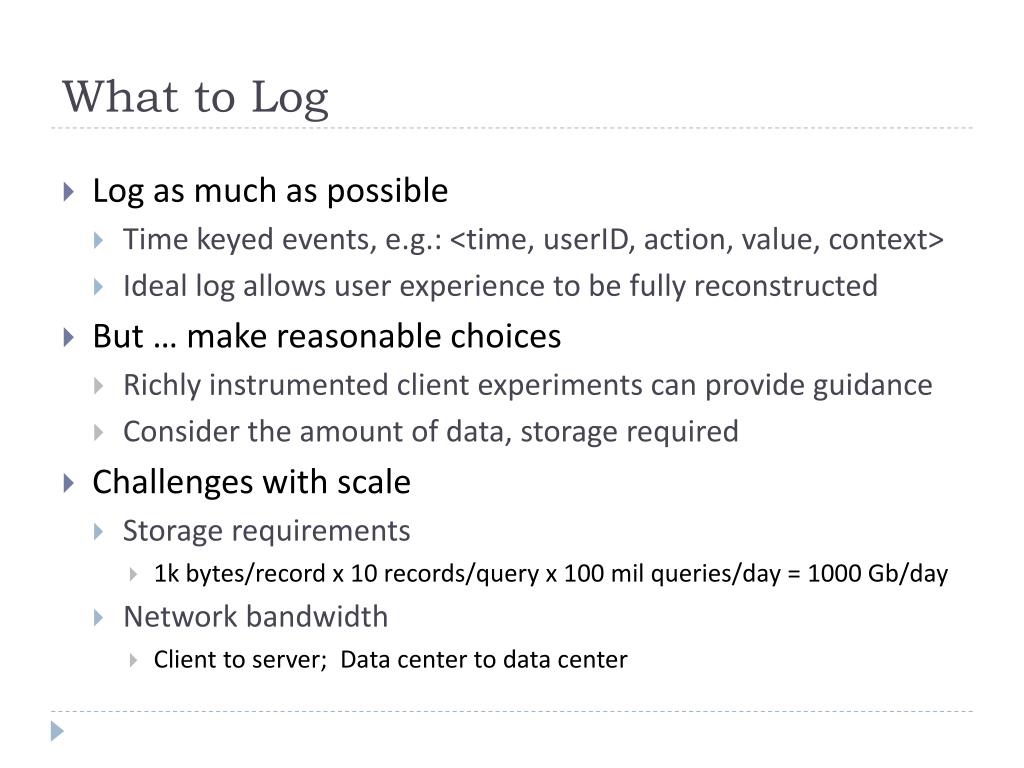 What to Log

Log as much as possible
Time keyed events, e.g.: <time, userID, action, value, context>
Ideal log allows user experience to be fully reconstructed
But … make reasonable choices
Richly instrumented client experiments can provide guidance
Consider the amount of data, storage required
Challenges with scale
Storage requirements
1k bytes/record x 10 records/query x 100 mil queries/day = 1000 Gb/day
Network bandwidth
Client to server;  Data center to data center